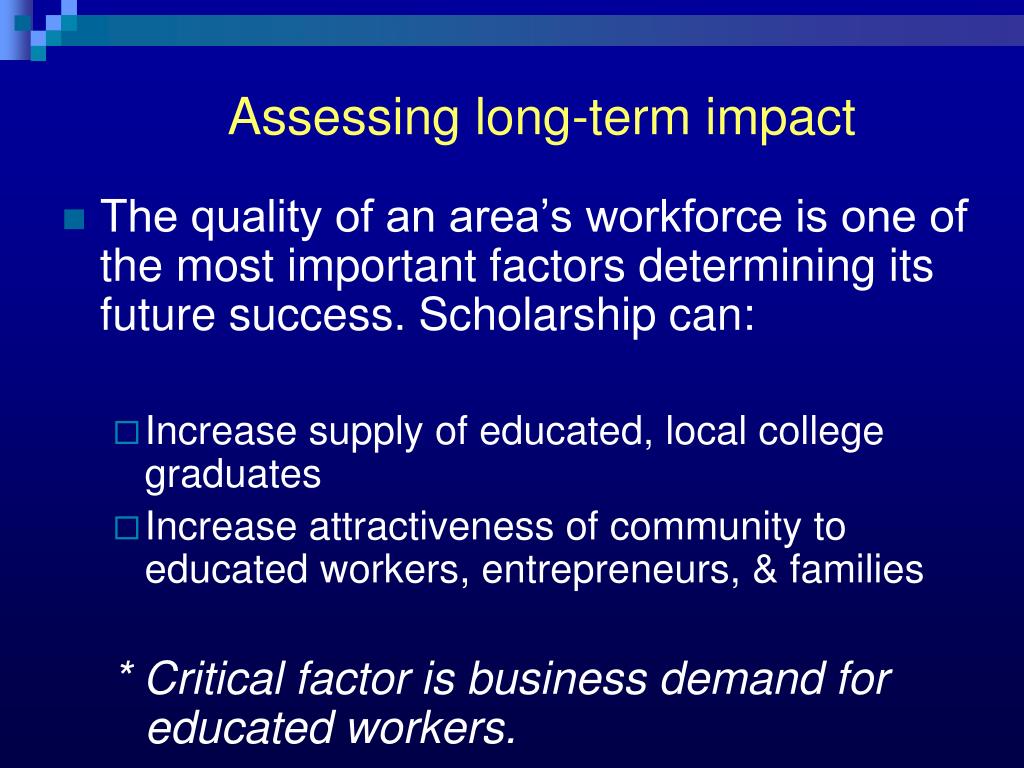 Assessing long-term impact

The quality of an area’s workforce is one of the most important factors determining its future success. Scholarship can:

Increase supply of educated, local college graduates

Increase attractiveness of community to educated workers, entrepreneurs, & families

* Critical factor is business demand for educated workers.